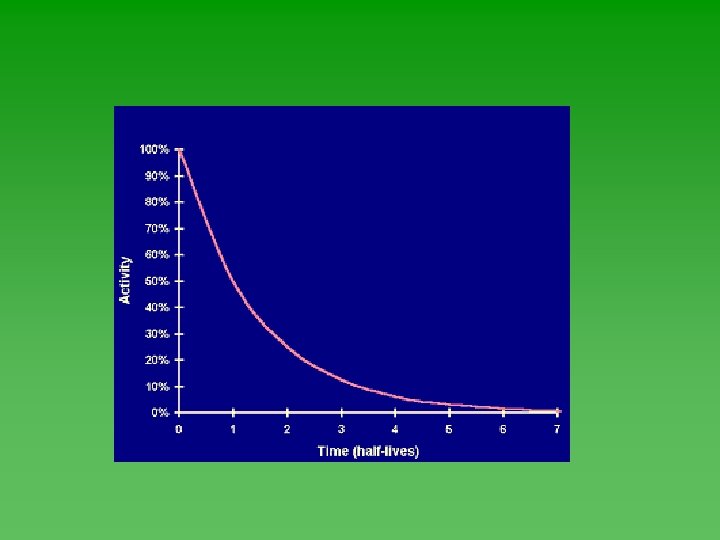 100%
90%
80%
70%
60%
50%
40%
30%
20%
10%
0%
Activity
0
1
2
3
4
5
6
7
Time (half-lives)